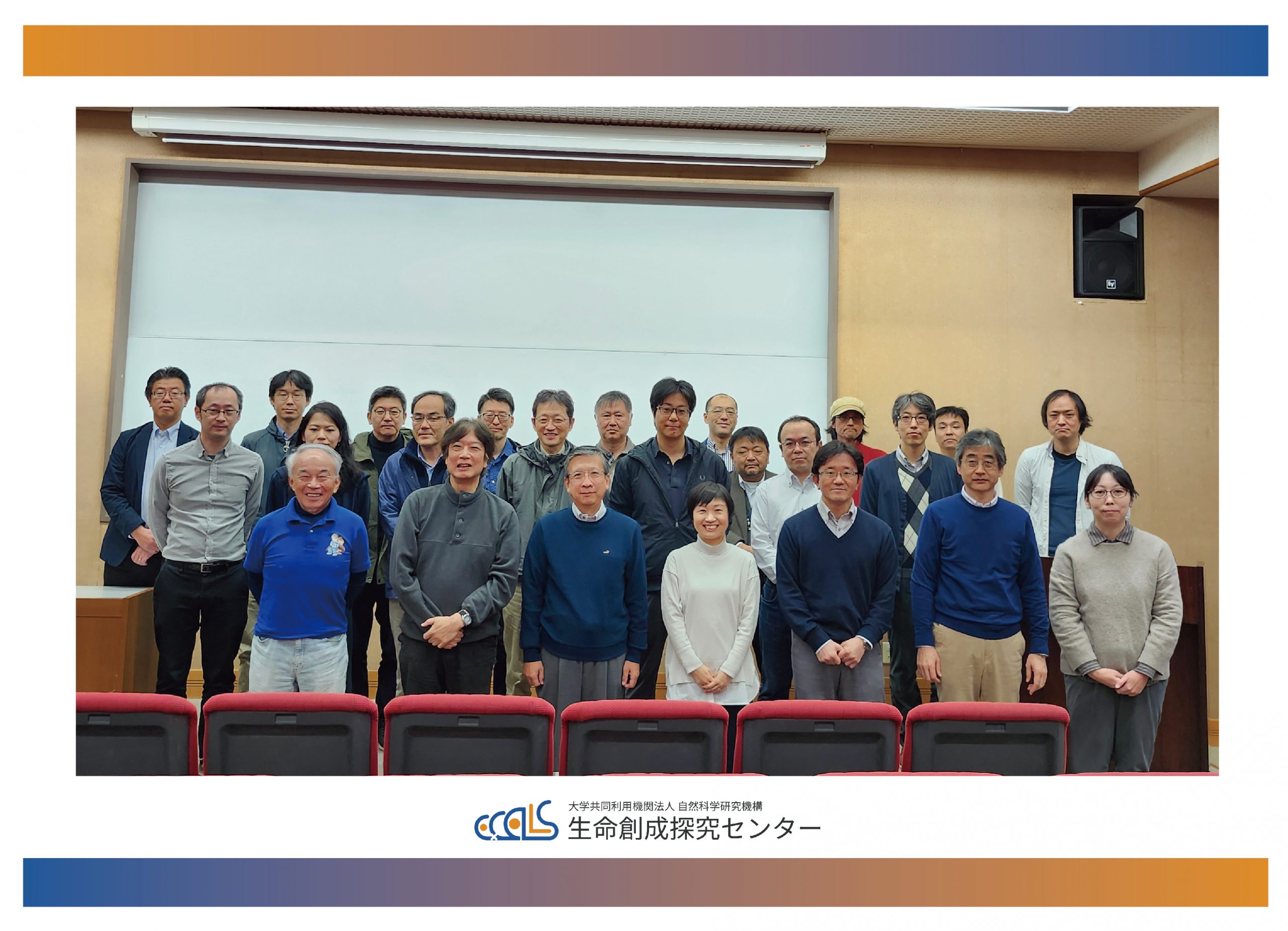 ExCELLS
大学共同利用機関法人 自然科学研究機構
生命創成探究センター